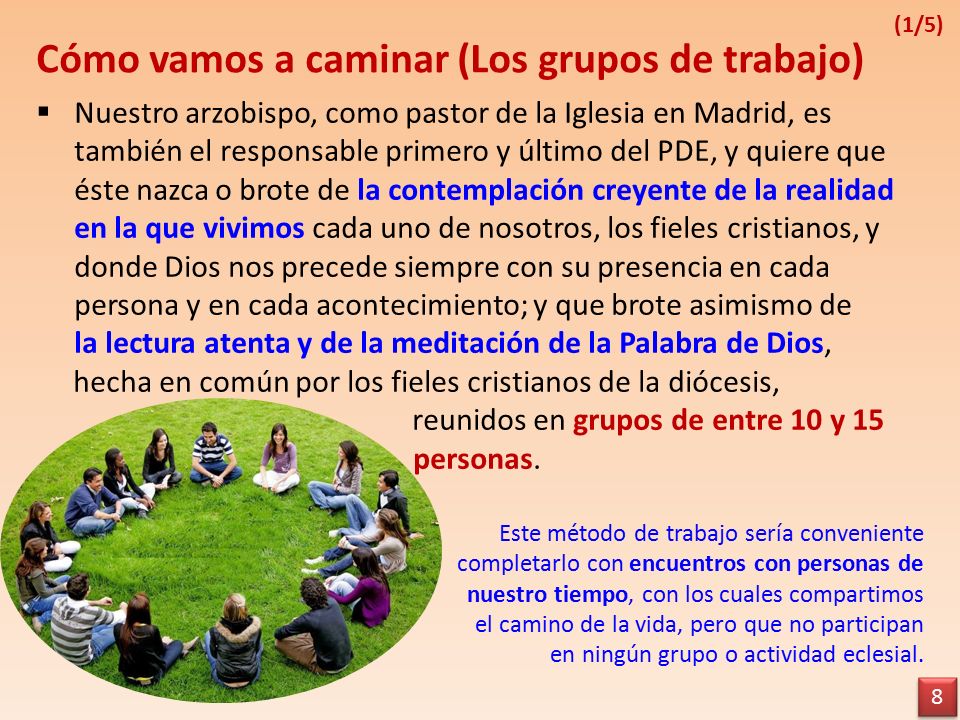 (1/5)

Cómo vamos a caminar (Los grupos de trabajo)

▪ Nuestro arzobispo, como pastor de la Iglesia en Madrid, es también el responsable primero y último del PDE, y quiere que éste nazca o brote de la contemplación creyente de la realidad en la que vivimos cada uno de nosotros, los fieles cristianos, y donde Dios nos precede siempre con su presencia en cada persona y en cada acontecimiento; y que brote asimismo de la lectura atenta y de la meditación de la Palabra de Dios, hecha en común por los fieles cristianos de la diócesis, reunidos en grupos de entre 10 y 15 personas.

Este método de trabajo sería conveniente completarlo con encuentros con personas de nuestro tiempo, con los cuales compartimos el camino de la vida, pero que no participan en ningún grupo o actividad eclesial.

8